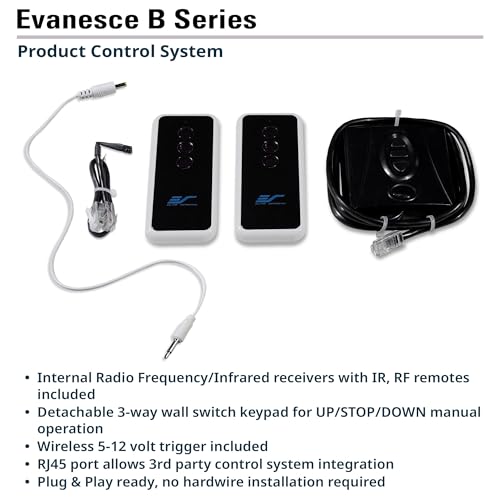 Evanesce B Series

Product Control System

• Internal Radio Frequency/Infrared receivers with IR, RF remotes included
• Detachable 3-way wall switch keypad for UP/STOP/DOWN manual operation
• Wireless 5-12 volt trigger included
• RJ45 port allows 3rd party control system integration
• Plug & Play ready, no hardwire installation required